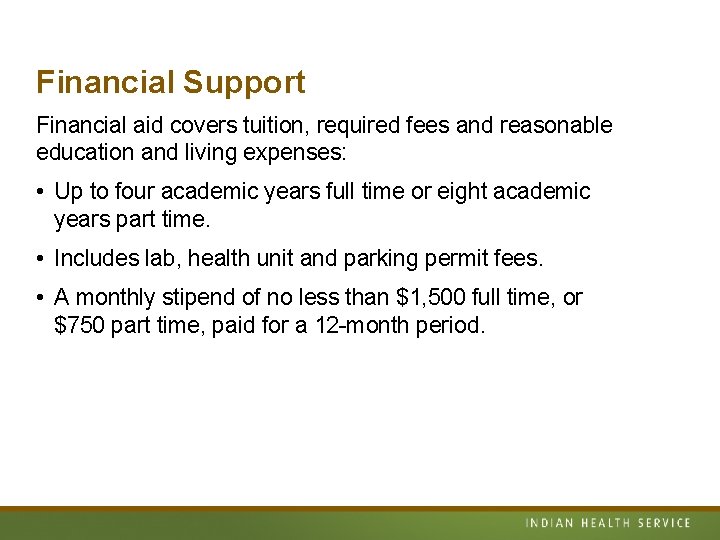 Financial Support

Financial aid covers tuition, required fees and reasonable education and living expenses:

• Up to four academic years full time or eight academic years part time.

• Includes lab, health unit and parking permit fees.

• A monthly stipend of no less than \$1,500 full time, or \$750 part time, paid for a 12-month period.

INDIAN HEALTH SERVICE